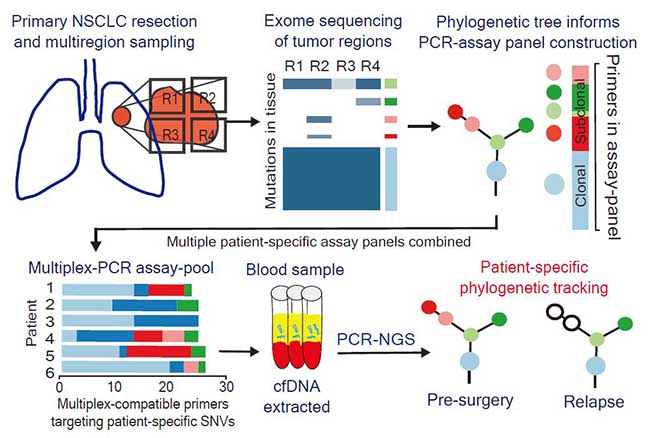 Primary NSCLC resection and multiregion sampling

R1
R2
R3
R4

Exome sequencing of tumor regions

R1 R2 R3 R4

Mutations in tissue

Phylogenetic tree informs PCR-assay panel construction

Subclonal
Clonal

Primers in assay-panel

Multiple patient-specific assay panels combined

Multiplex-PCR assay-pool

Patient
1
2
3
4
5
6

0 10 20 30

Multiplex-compatible primers targeting patient-specific SNVs

Blood sample

cfDNA extracted

PCR-NGS

Patient-specific phylogenetic tracking

Pre-surgery

Relapse